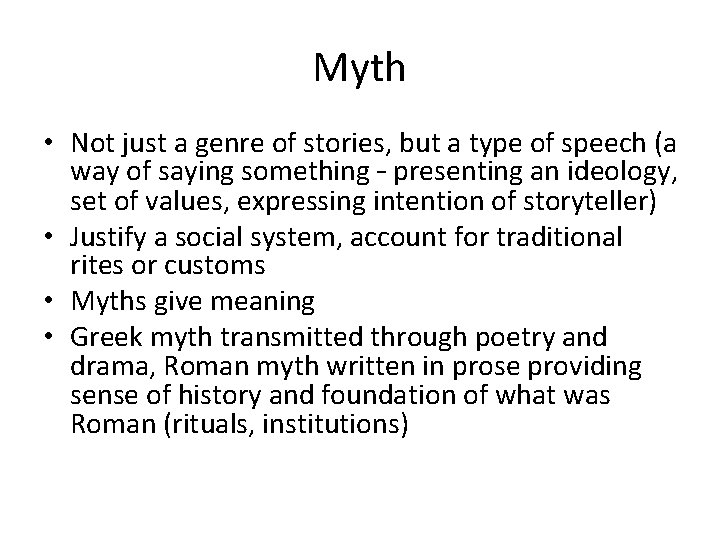 Myth

• Not just a genre of stories, but a type of speech (a way of saying something – presenting an ideology, set of values, expressing intention of storyteller)
• Justify a social system, account for traditional rites or customs
• Myths give meaning
• Greek myth transmitted through poetry and drama, Roman myth written in prose providing sense of history and foundation of what was Roman (rituals, institutions)